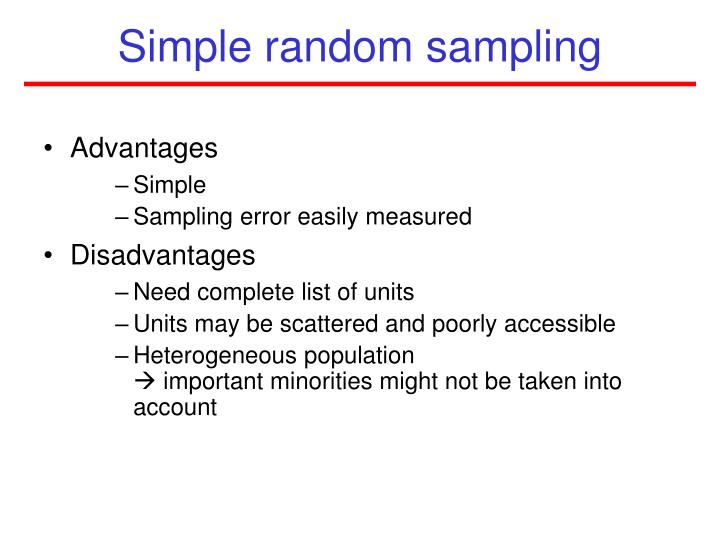 Simple random sampling

• Advantages
– Simple
– Sampling error easily measured

• Disadvantages
– Need complete list of units
– Units may be scattered and poorly accessible
– Heterogeneous population
→ important minorities might not be taken into account